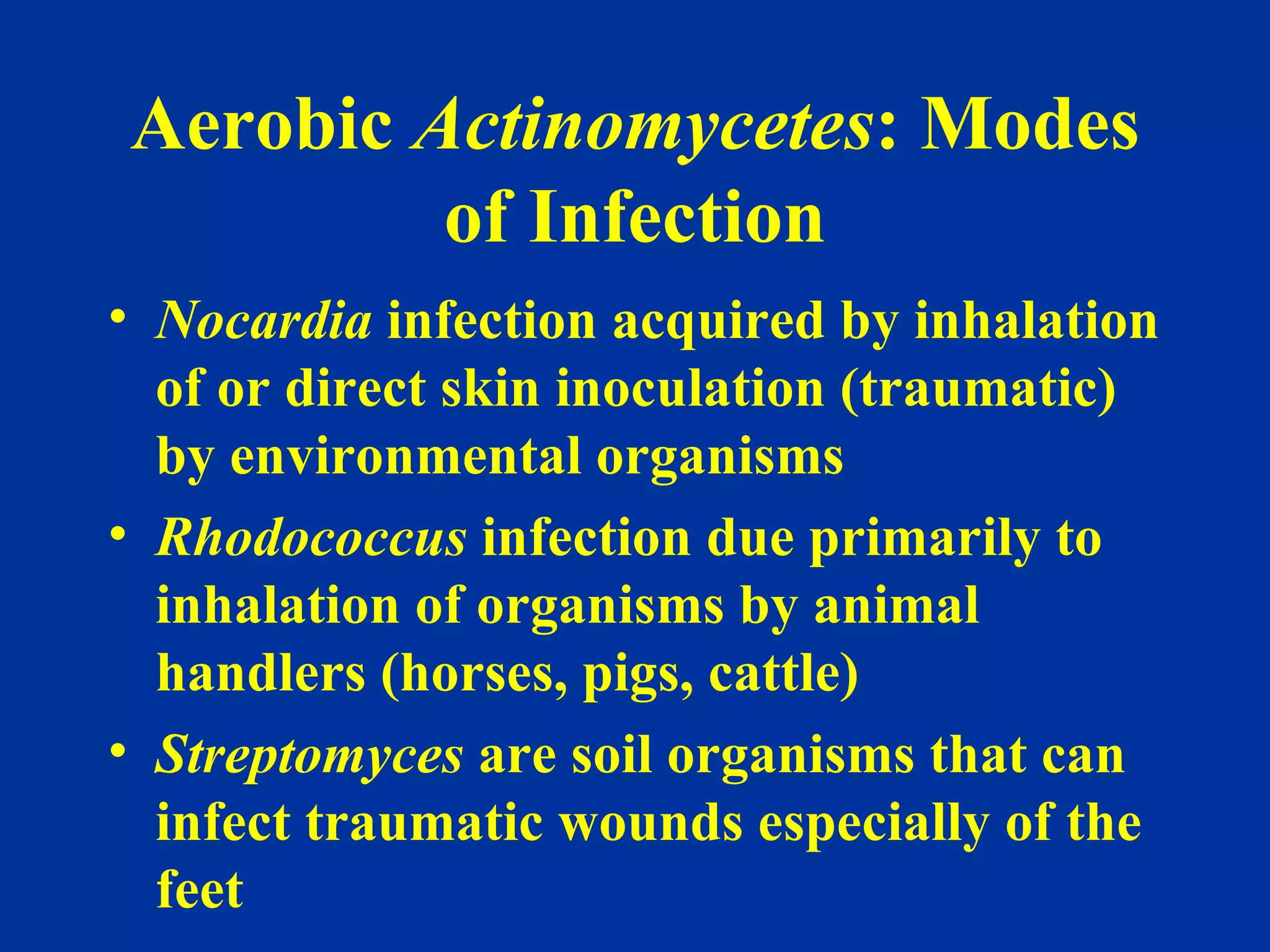 Aerobic Actinomycetes: Modes of Infection

• Nocardia infection acquired by inhalation of or direct skin inoculation (traumatic) by environmental organisms

• Rhodococcus infection due primarily to inhalation of organisms by animal handlers (horses, pigs, cattle)

• Streptomyces are soil organisms that can infect traumatic wounds especially of the feet